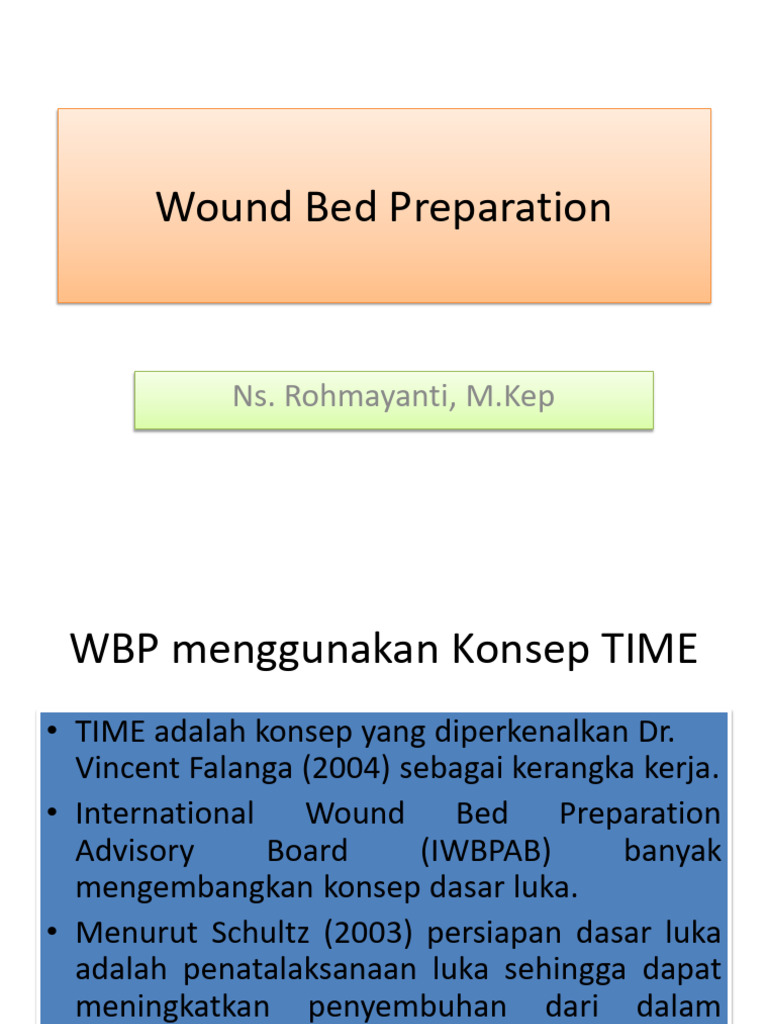 Wound Bed Preparation

Ns. Rohmayanti, M.Kep

WBP menggunakan Konsep TIME

• TIME adalah konsep yang diperkenalkan Dr. Vincent Falanga (2004) sebagai kerangka kerja.
• International Wound Bed Preparation Advisory Board (IWBPAB) banyak mengembangkan konsep dasar luka.
• Menurut Schultz (2003) persiapan dasar luka adalah penatalaksanaan luka sehingga dapat meningkatkan penyembuhan dari dalam